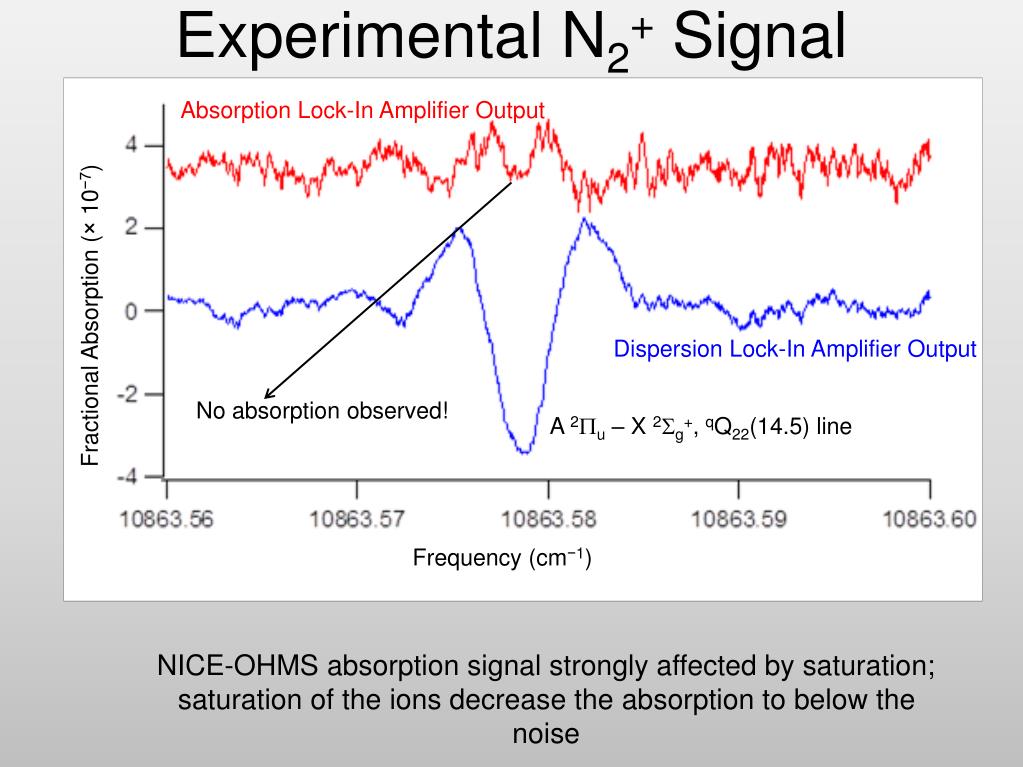 Experimental $N_2^+$ Signal

Absorption Lock-In Amplifier Output

Fractional Absorption ($\times 10^{-7}$)

4
2
0
-2
-4

Dispersion Lock-In Amplifier Output

No absorption observed!

A $^2\Pi_u$ – X $^2\Sigma_g^+$, $^qQ_{22}$(14.5) line

10863.56 10863.57 10863.58 10863.59 10863.60

Frequency ($cm^{-1}$)

NICE-OHMS absorption signal strongly affected by saturation; saturation of the ions decrease the absorption to below the noise